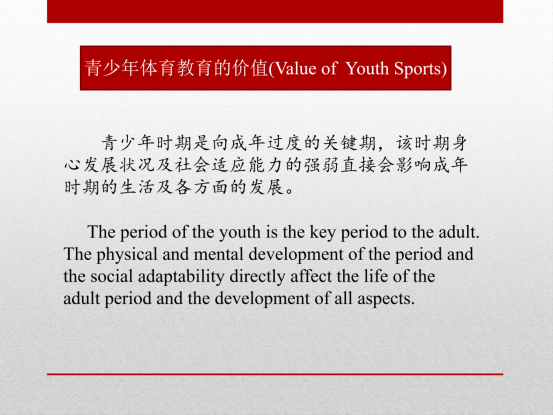 青少年体育教育的价值(Value of Youth Sports)

青少年时期是向成年过度的关键期，该时期身心发展状况及社会适应能力的强弱直接会影响成年时期的生活及各方面的发展。

The period of the youth is the key period to the adult. The physical and mental development of the period and the social adaptability directly affect the life of the adult period and the development of all aspects.